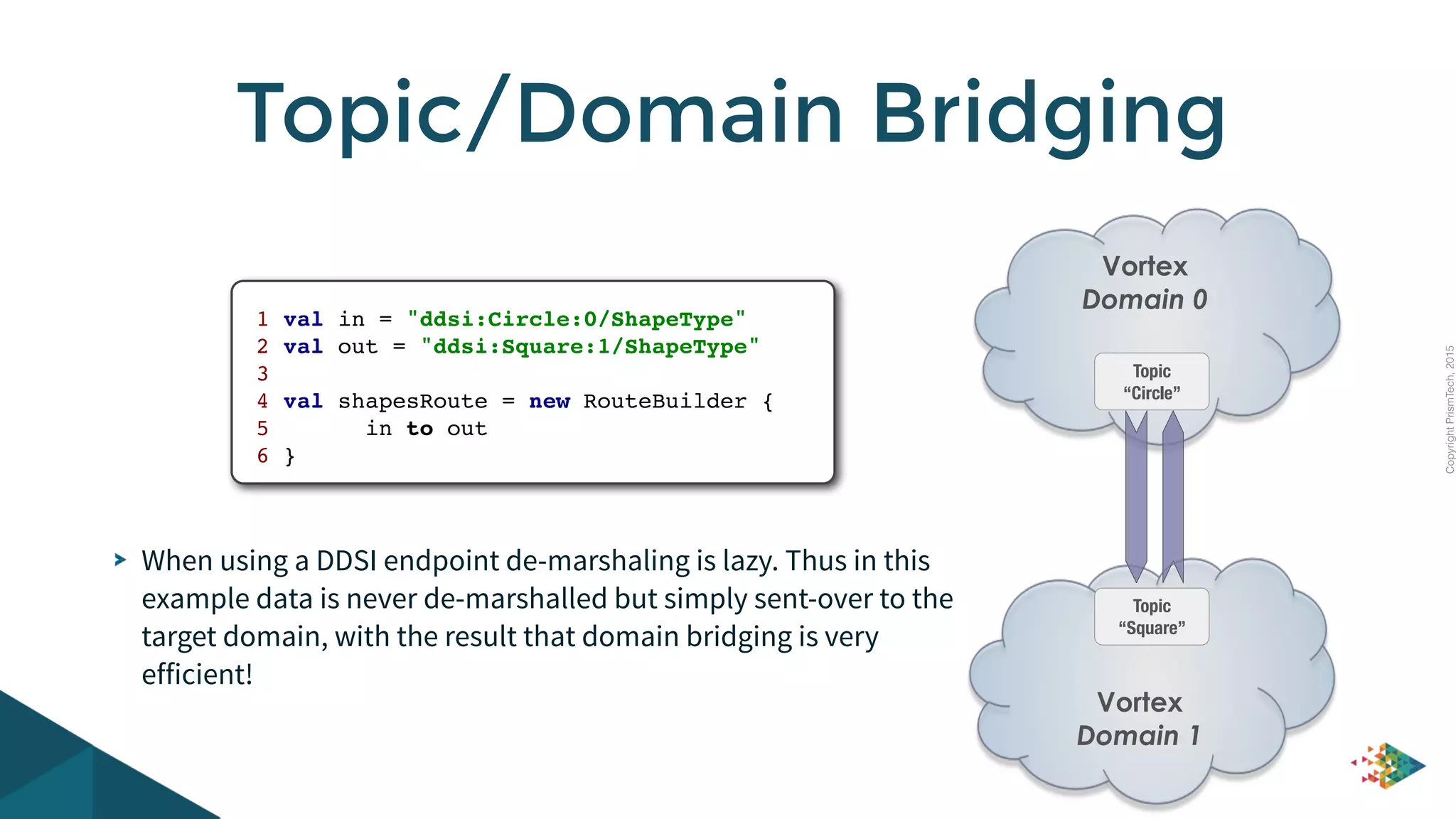 Topic/Domain Bridging

1 val in = "ddsi:Circle:0/ShapeType"
2 val out = "ddsi:Square:1/ShapeType"
3
4 val shapesRoute = new RouteBuilder {
5 in to out
6 }

When using a DDSI endpoint de-marshaling is lazy. Thus in this example data is never de-marshalled but simply sent-over to the target domain, with the result that domain bridging is very efficient!

Vortex Domain 0

Topic “Circle”

Topic “Square”

Vortex Domain 1

Copyright PrismTech, 2015